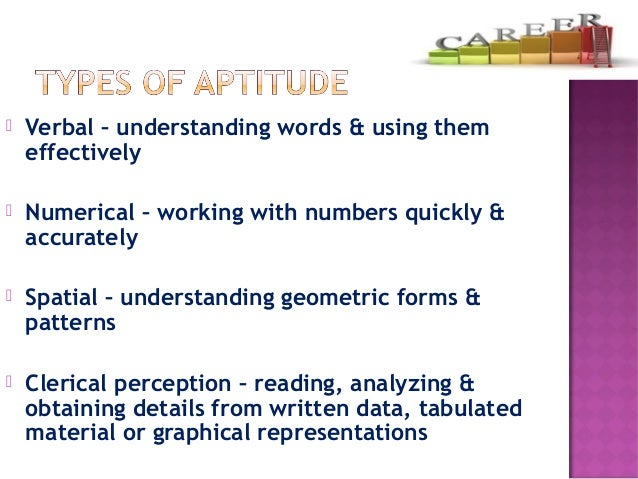 CAREER

TYPES OF APTITUDE

Verbal – understanding words & using them effectively

Numerical – working with numbers quickly & accurately

Spatial – understanding geometric forms & patterns

Clerical perception – reading, analyzing & obtaining details from written data, tabulated material or graphical representations